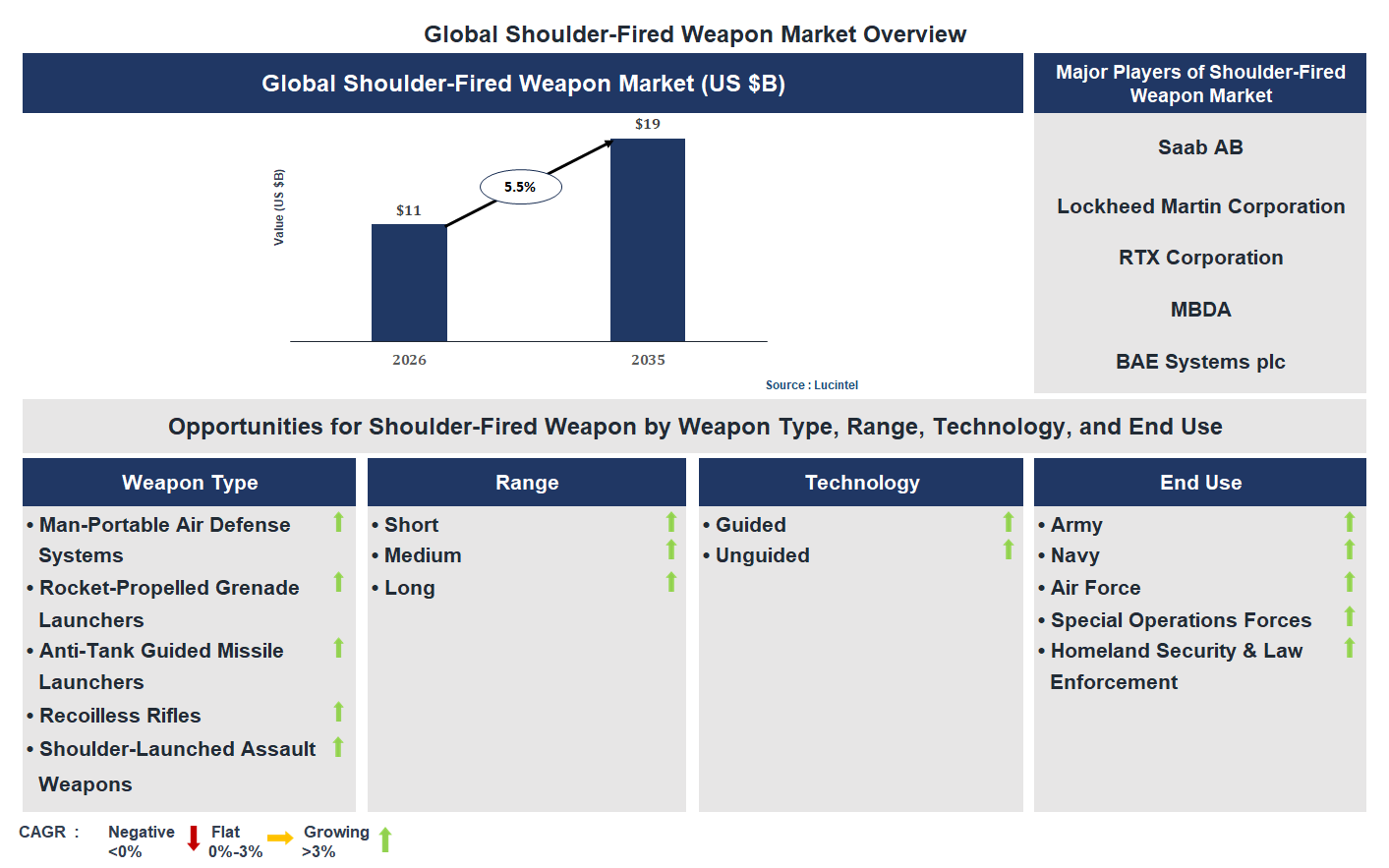 Global Shoulder-Fired Weapon Market Overview

Global Shoulder-Fired Weapon Market (US $B)

Value (US $B)

$11

5.5%

$19

2026

2035

Source : Lucintel

Major Players of Shoulder-Fired Weapon Market

Saab AB

Lockheed Martin Corporation

RTX Corporation

MBDA

BAE Systems plc

Opportunities for Shoulder-Fired Weapon by Weapon Type, Range, Technology, and End Use

Weapon Type

• Man-Portable Air Defense Systems
• Rocket-Propelled Grenade Launchers
• Anti-Tank Guided Missile Launchers
• Recoilless Rifles
• Shoulder-Launched Assault Weapons

Range

• Short
• Medium
• Long

Technology

• Guided
• Unguided

End Use

• Army
• Navy
• Air Force
• Special Operations Forces
• Homeland Security & Law Enforcement

CAGR : Negative <0% Flat 0%-3% Growing >3%